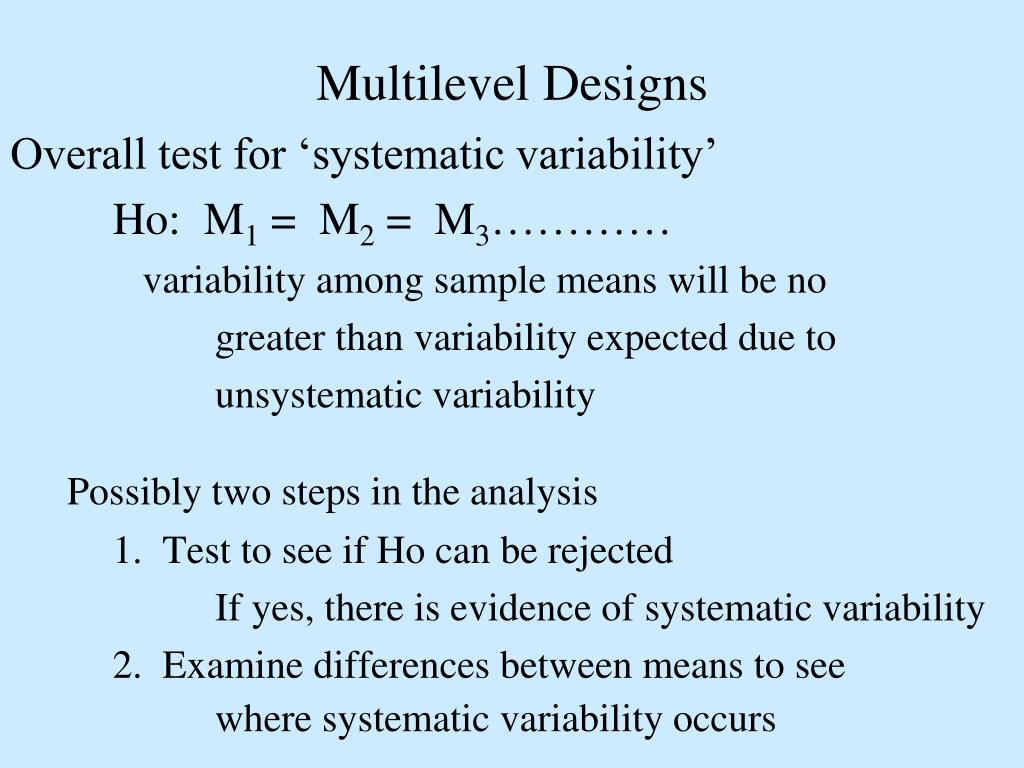 Multilevel Designs

Overall test for ‘systematic variability’

Ho: $M_1 = M_2 = M_3$…………

variability among sample means will be no greater than variability expected due to unsystematic variability

Possibly two steps in the analysis

1. Test to see if Ho can be rejected

If yes, there is evidence of systematic variability

2. Examine differences between means to see where systematic variability occurs